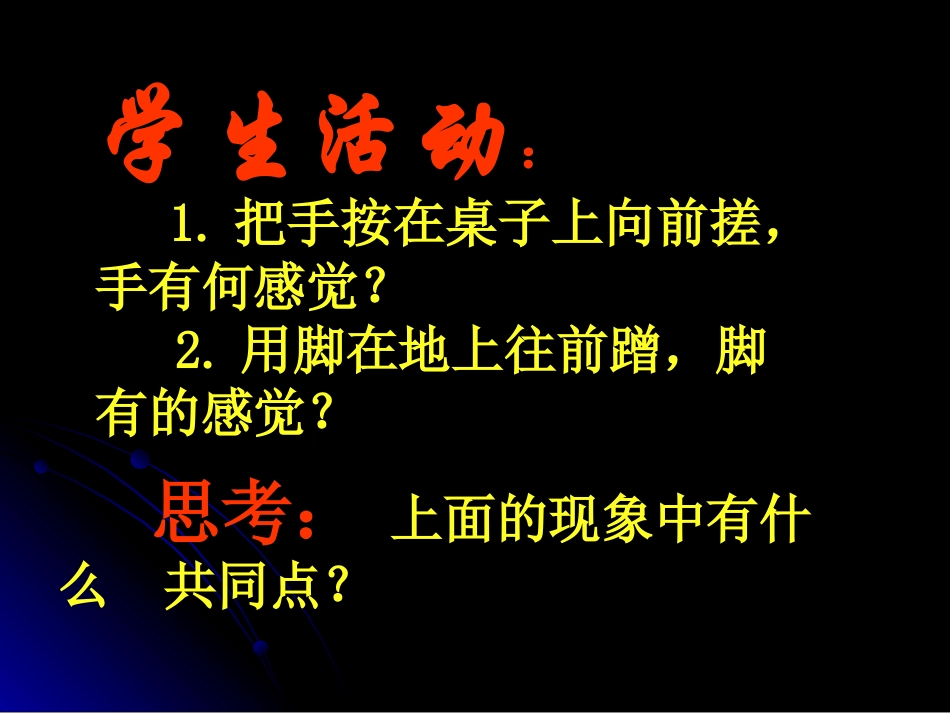 学生活动：

1. 把手按在桌子上向前搓，手有何感觉？

2. 用脚在地上往前蹭，脚有的感觉？

思考： 上面的现象中有什么 共同点？